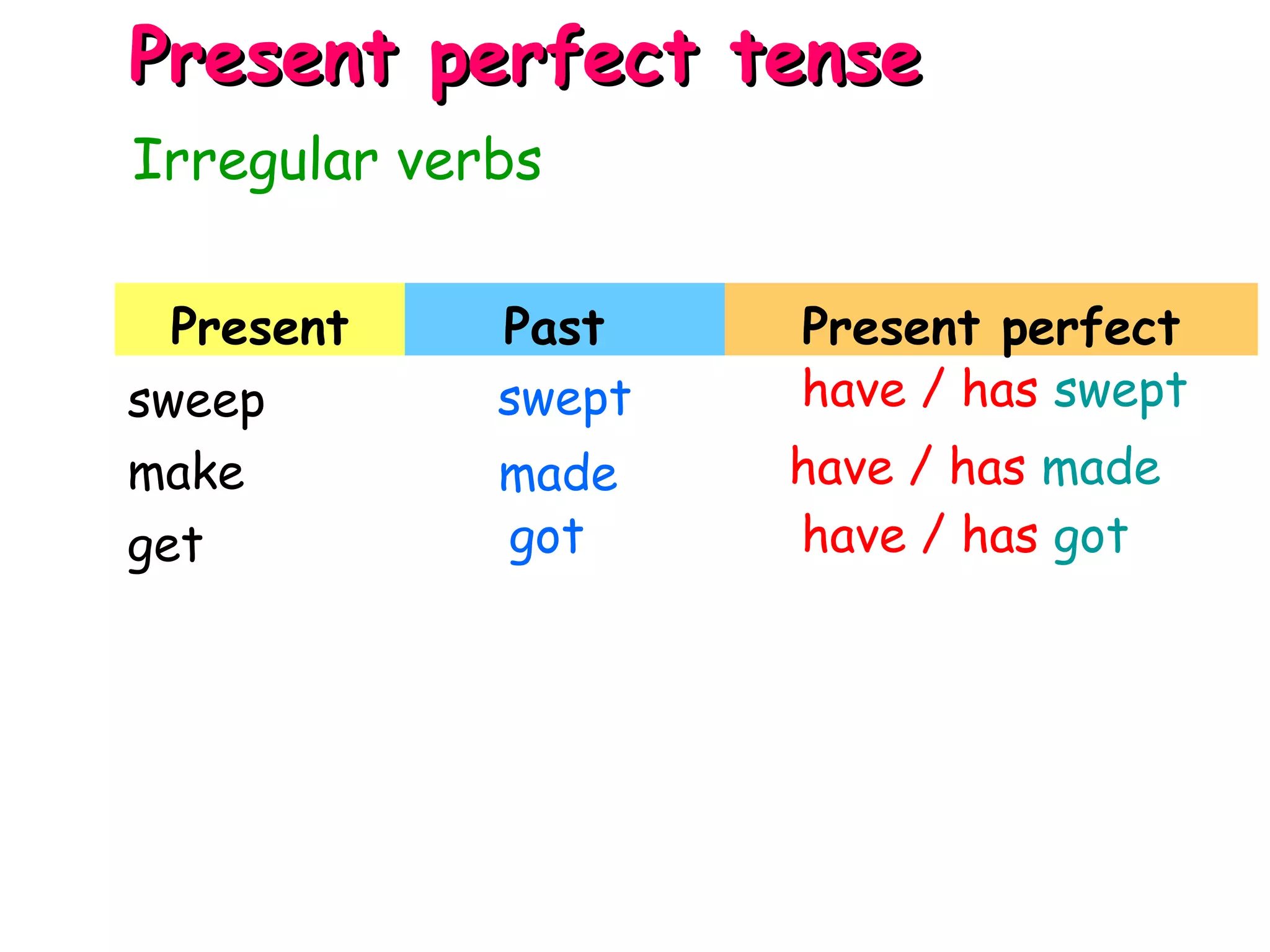 Present perfect tense

Irregular verbs

| Present | Past | Present perfect |
|---|---|---|
| sweep | swept | have / has swept |
| make | made | have / has made |
| get | got | have / has got |